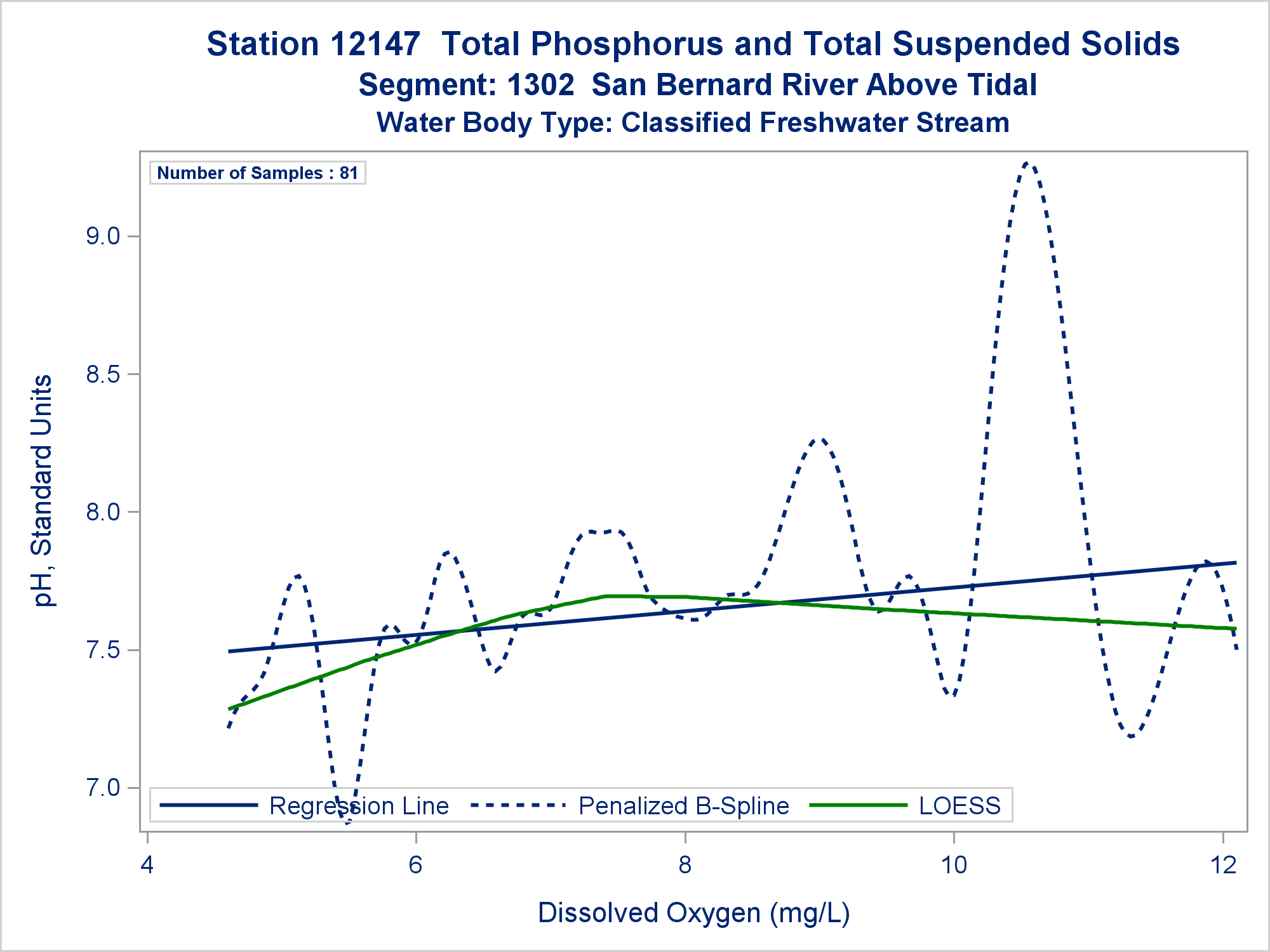 Station 12147  Total Phosphorus and Total Suspended Solids
Segment: 1302  San Bernard River Above Tidal
Water Body Type: Classified Freshwater Stream

Number of Samples : 81

pH, Standard Units

9.0
8.5
8.0
7.5
7.0

Regression Line
Penalized B-Spline
LOESS

4
6
8
10
12

Dissolved Oxygen (mg/L)